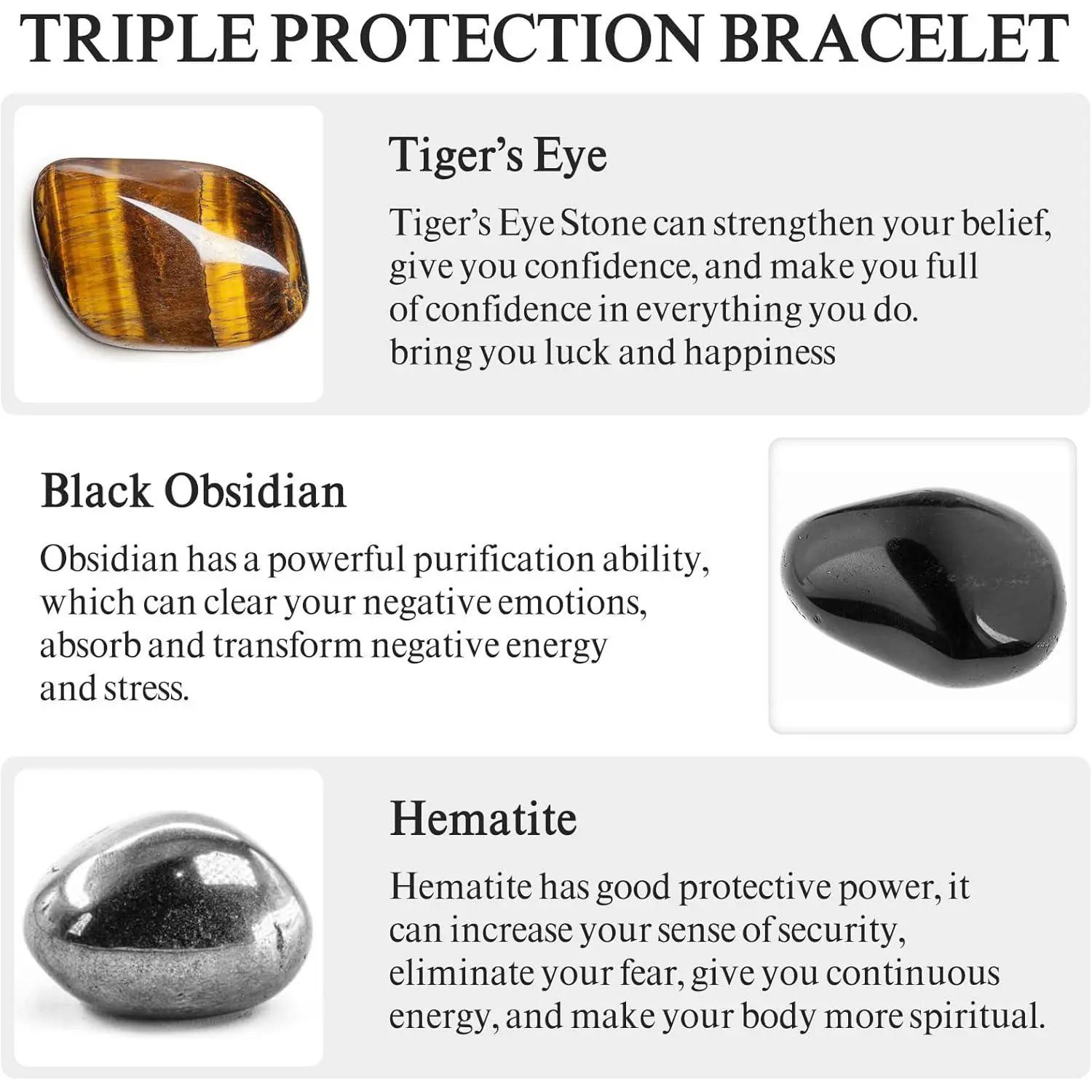 TRIPLE PROTECTION BRACELET

Tiger's Eye

Tiger's Eye Stone can strengthen your belief, give you confidence, and make you full of confidence in everything you do. bring you luck and happiness

Black Obsidian

Obsidian has a powerful purification ability, which can clear your negative emotions, absorb and transform negative energy and stress.

Hematite

Hematite has good protective power, it can increase your sense of security, eliminate your fear, give you continuous energy, and make your body more spiritual.